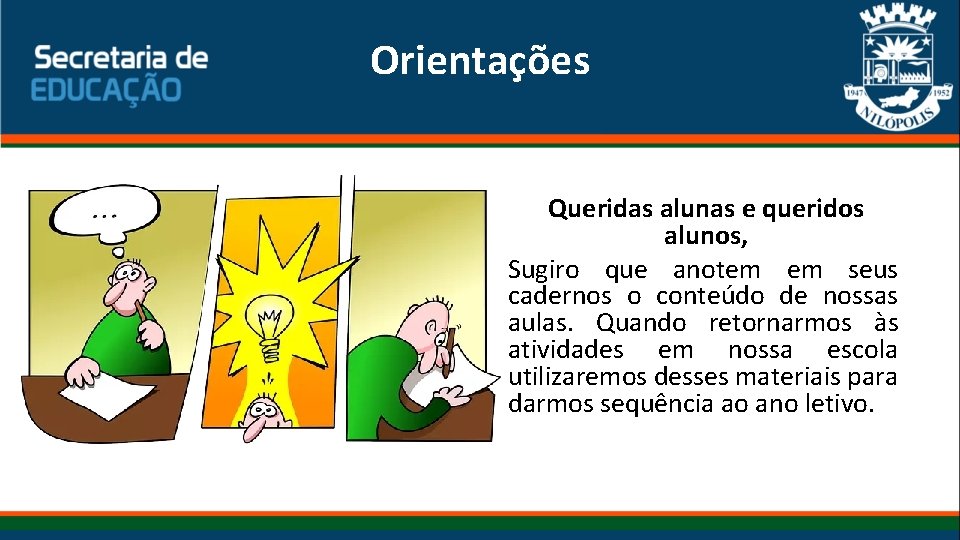 Secretaria de
EDUCAÇÃO

Orientações

1947 1952
NILÓPOLIS

...

Queridas alunas e queridos alunos,

Sugiro que anotem em seus cadernos o conteúdo de nossas aulas. Quando retornarmos às atividades em nossa escola utilizaremos desses materiais para darmos sequência ao ano letivo.